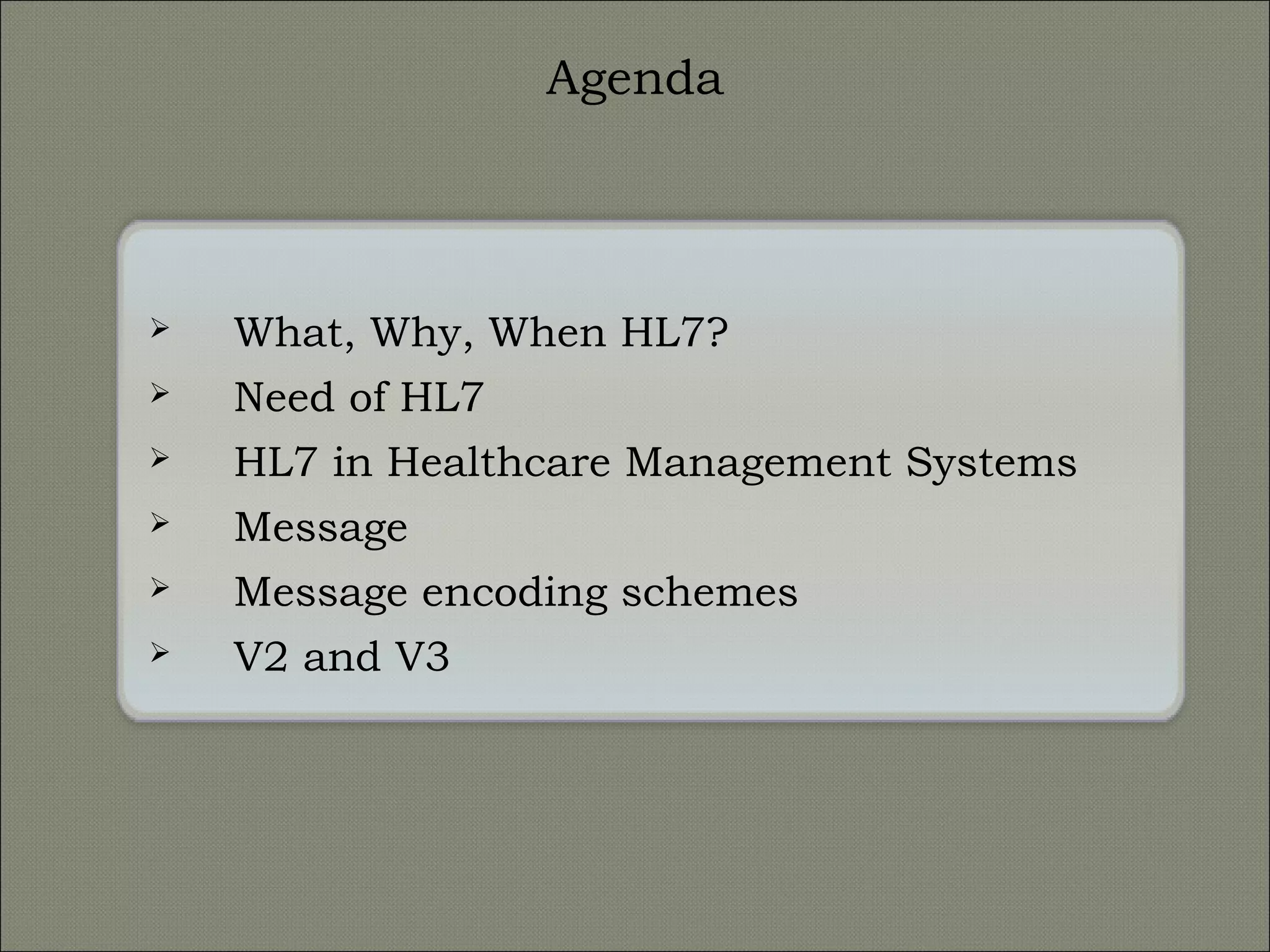 Agenda

➢ What, Why, When HL7?
➢ Need of HL7
➢ HL7 in Healthcare Management Systems
➢ Message
➢ Message encoding schemes
➢ V2 and V3